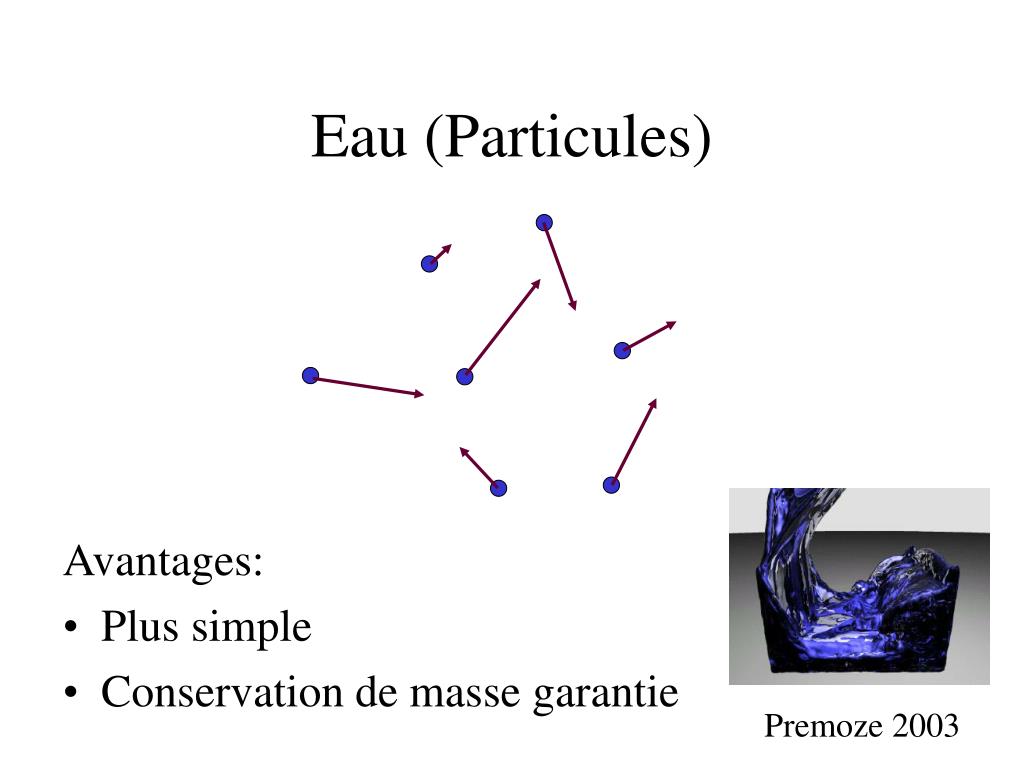 Eau (Particules)

Avantages:
• Plus simple
• Conservation de masse garantie

Premoze 2003